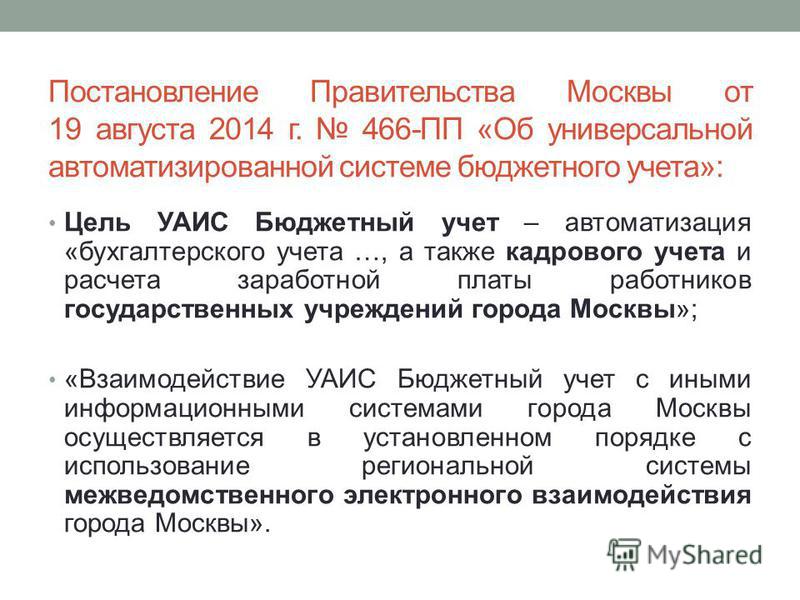 Постановление Правительства Москвы от 19 августа 2014 г. № 466-ПП «Об универсальной автоматизированной системе бюджетного учета»:

• Цель УАИС Бюджетный учет – автоматизация «бухгалтерского учета …, а также кадрового учета и расчета заработной платы работников государственных учреждений города Москвы»;

• «Взаимодействие УАИС Бюджетный учет с иными информационными системами города Москвы осуществляется в установленном порядке с использование региональной системы межведомственного электронного взаимодействия города Москвы».

MyShared